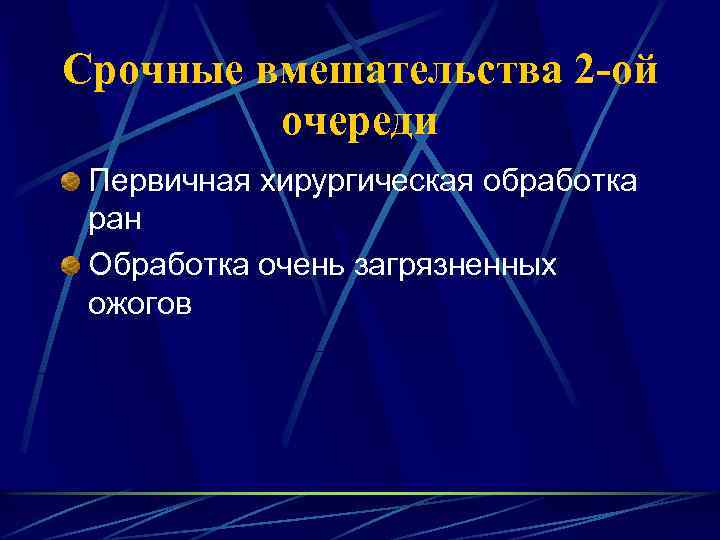 Срочные вмешательства 2-ой очереди

Первичная хирургическая обработка ран

Обработка очень загрязненных ожогов